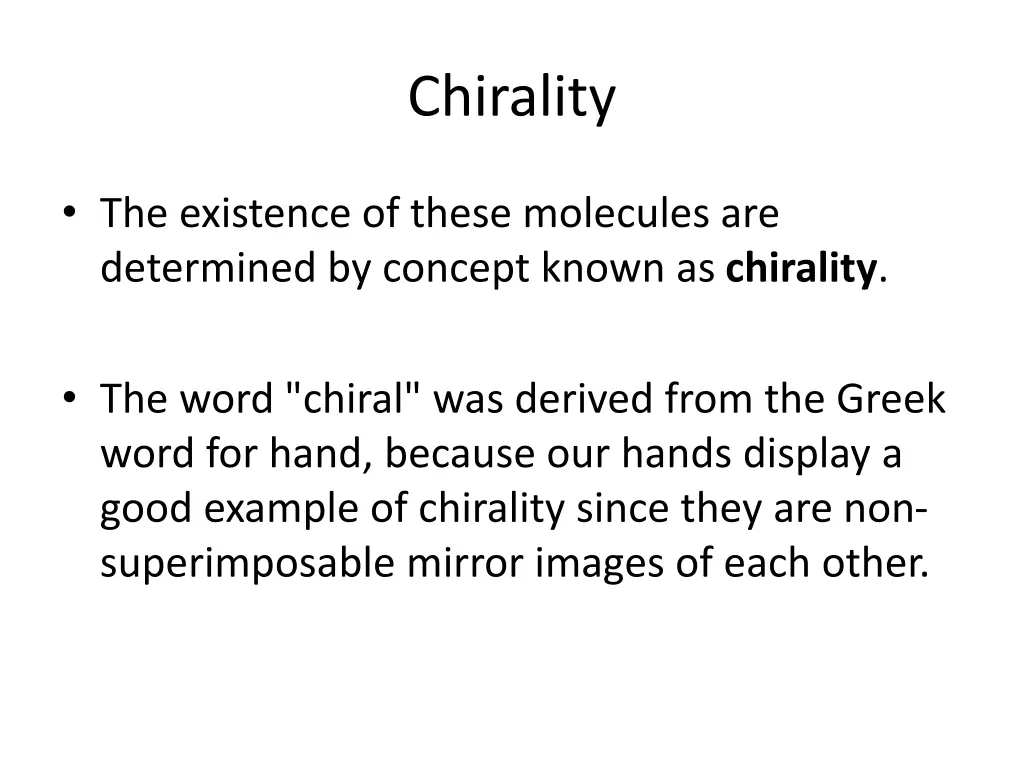 Chirality

• The existence of these molecules are determined by concept known as **chirality**.

• The word "chiral" was derived from the Greek word for hand, because our hands display a good example of chirality since they are non-superimposable mirror images of each other.